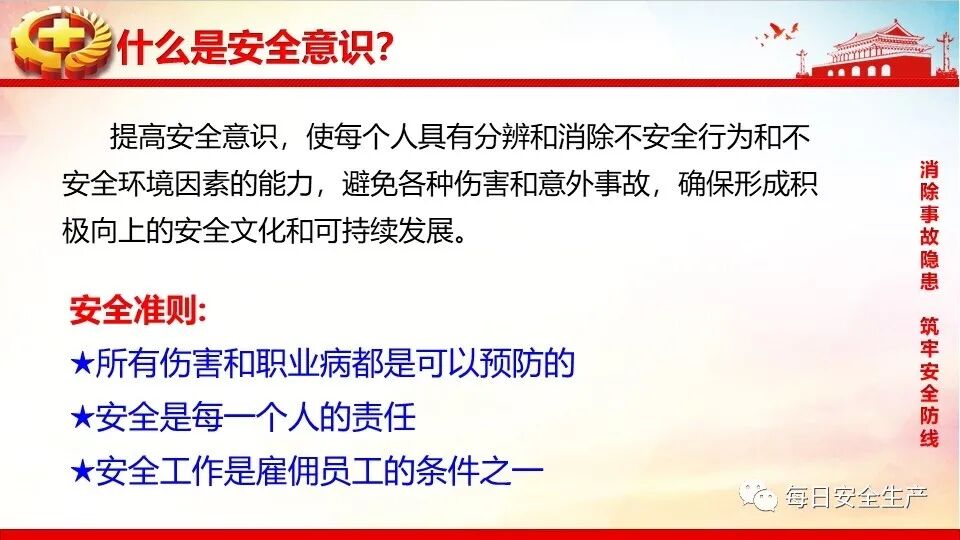 什么是安全意识?

提高安全意识，使每个人具有分辨和消除不安全行为和不安全环境因素的能力，避免各种伤害和意外事故，确保形成积极向上的安全文化和可持续发展。

安全准则:
★所有伤害和职业病都是可以预防的
★安全是每一个人的责任
★安全工作是雇佣员工的条件之一

消除事故隐患 筑牢安全防线

每日安全生产